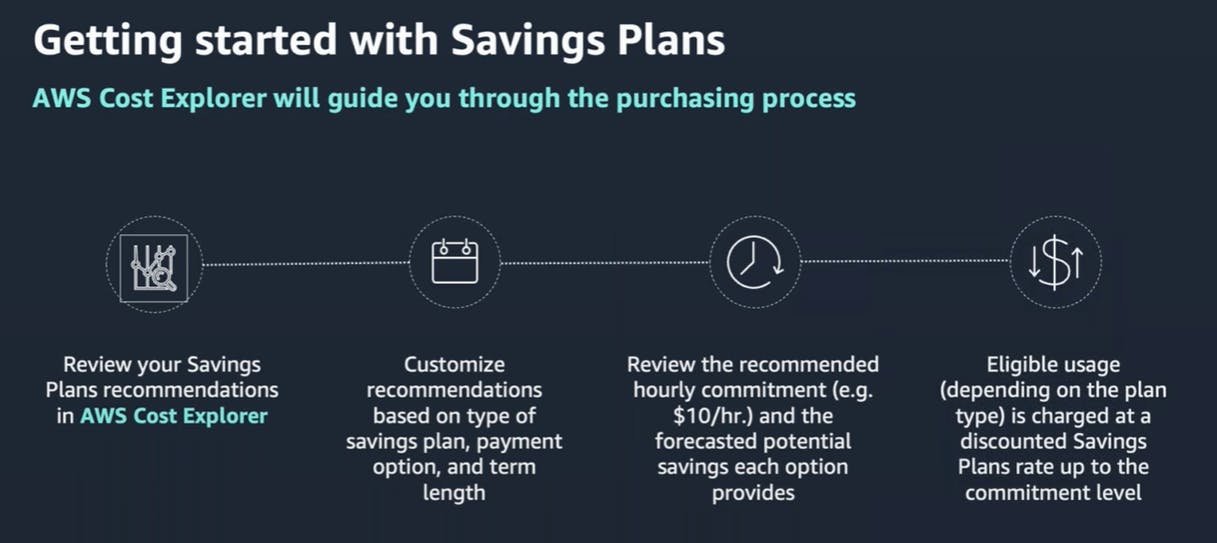 Getting started with Savings Plans

AWS Cost Explorer will guide you through the purchasing process

Review your Savings Plans recommendations in AWS Cost Explorer

Customize recommendations based on type of savings plan, payment option, and term length

Review the recommended hourly commitment (e.g. \$10/hr.) and the forecasted potential savings each option provides

Eligible usage (depending on the plan type) is charged at a discounted Savings Plans rate up to the commitment level